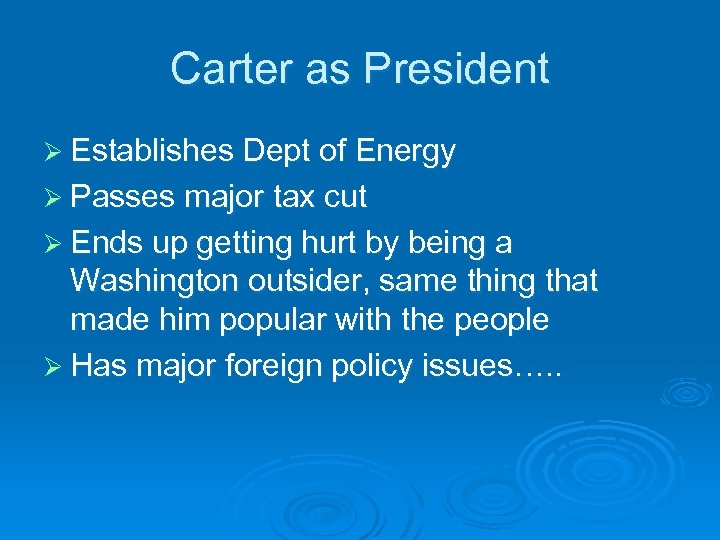 Carter as President

➢ Establishes Dept of Energy
➢ Passes major tax cut
➢ Ends up getting hurt by being a Washington outsider, same thing that made him popular with the people
➢ Has major foreign policy issues…..